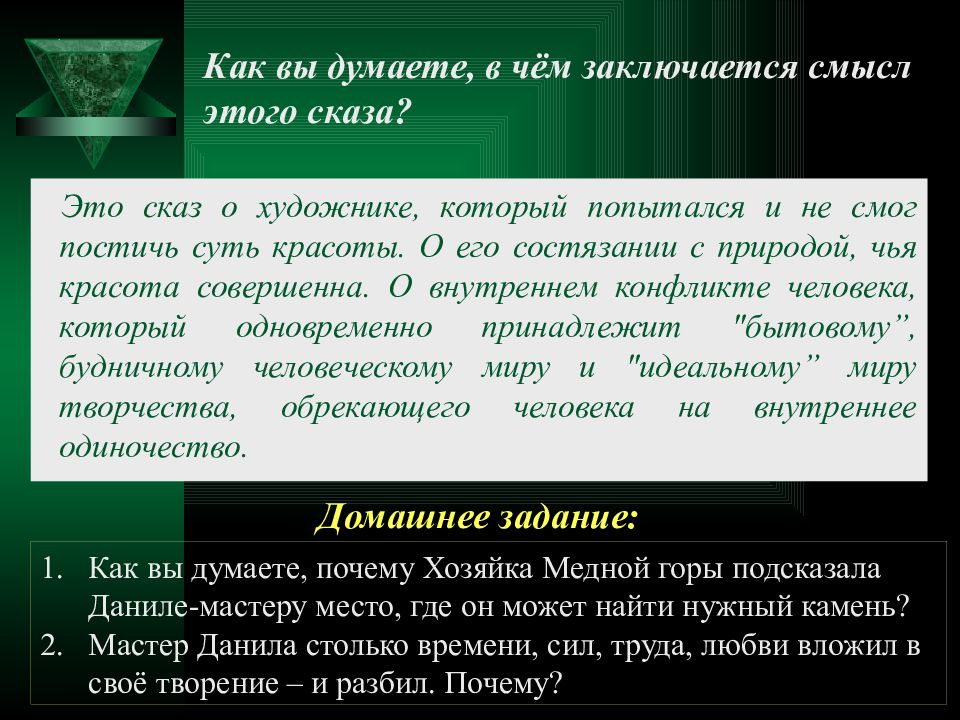 Как вы думаете, в чём заключается смысл этого сказа?

Это сказ о художнике, который попытался и не смог постичь суть красоты. О его состязании с природой, чья красота совершенна. О внутреннем конфликте человека, который одновременно принадлежит "бытовому”, будничному человеческому миру и "идеальному” миру творчества, обрекающего человека на внутреннее одиночество.

Домашнее задание:

1. Как вы думаете, почему Хозяйка Медной горы подсказала Даниле-мастеру место, где он может найти нужный камень?
2. Мастер Данила столько времени, сил, труда, любви вложил в своё творение – и разбил. Почему?